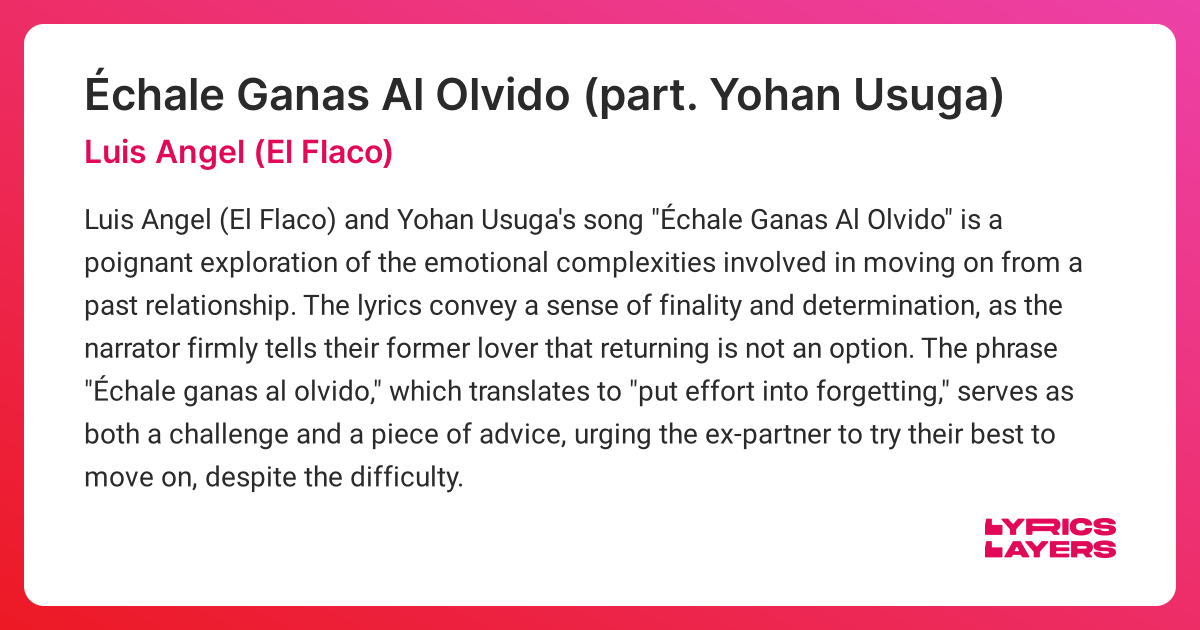 Échale Ganas Al Olvido (part. Yohan Usuga)

Luis Angel (El Flaco)

Luis Angel (El Flaco) and Yohan Usuga's song "Échale Ganas Al Olvido" is a poignant exploration of the emotional complexities involved in moving on from a past relationship. The lyrics convey a sense of finality and determination, as the narrator firmly tells their former lover that returning is not an option. The phrase "Échale ganas al olvido," which translates to "put effort into forgetting," serves as both a challenge and a piece of advice, urging the ex-partner to try their best to move on, despite the difficulty.

LYRICS
LAYERS